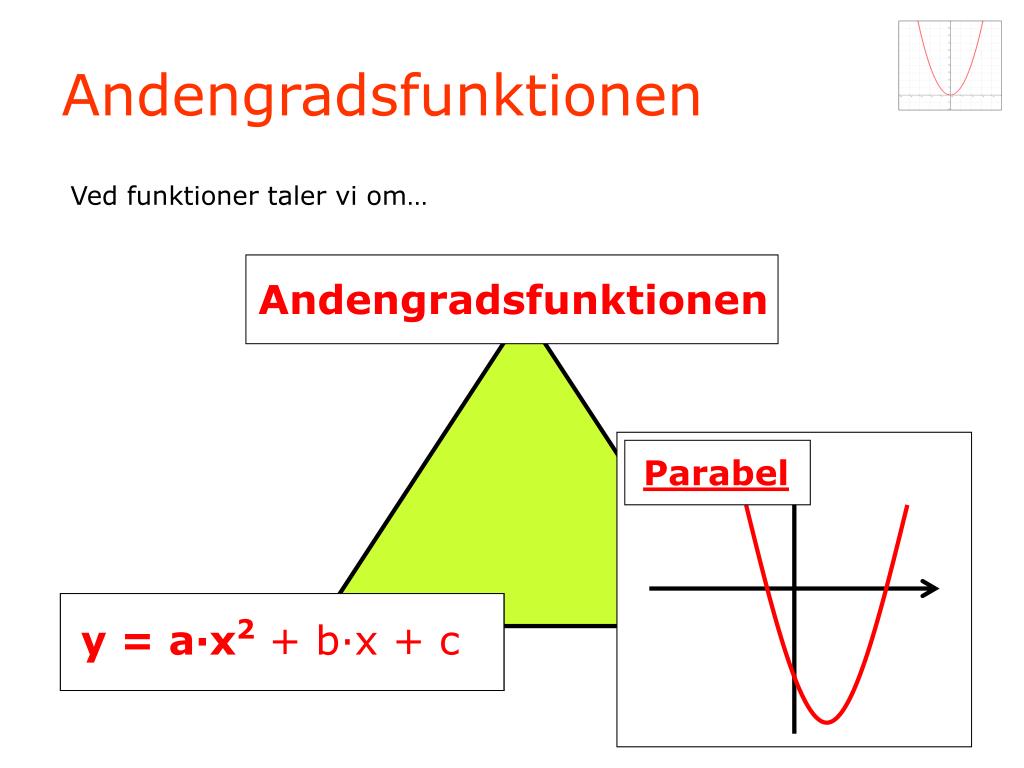 Andengradsfunktionen

Ved funktioner taler vi om…

Andengradsfunktionen

Parabel

$y = a \cdot x^2 + b \cdot x + c$